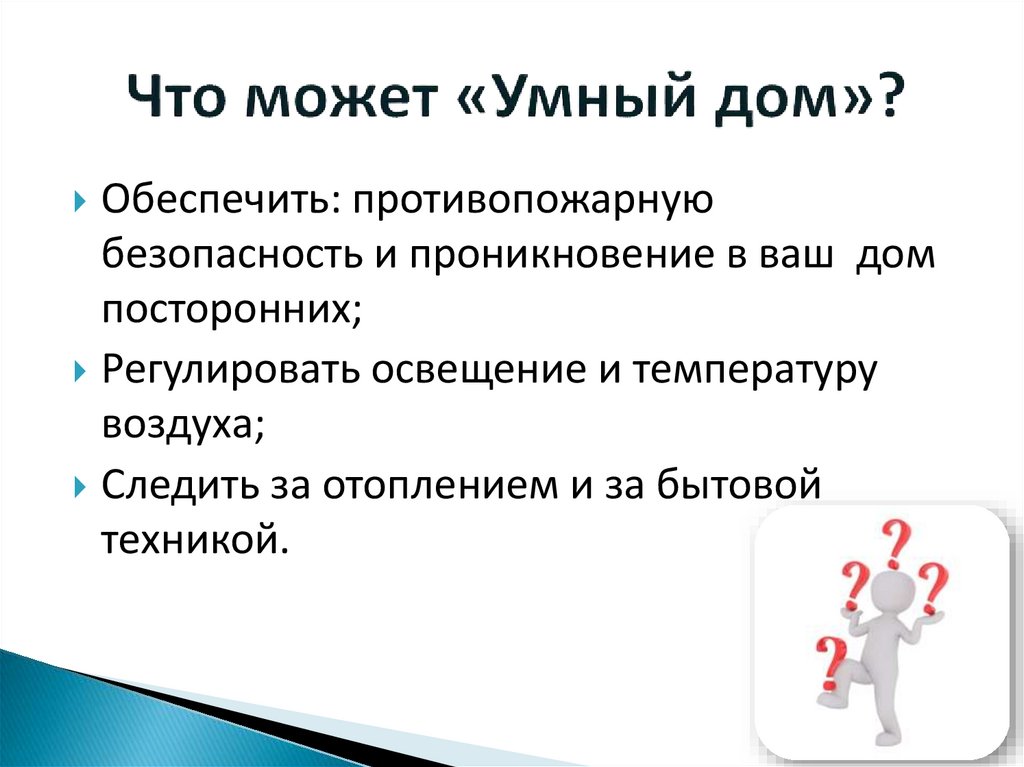 Что может «Умный дом»?

Обеспечить: противопожарную безопасность и проникновение в ваш дом посторонних;

Регулировать освещение и температуру воздуха;

Следить за отоплением и за бытовой техникой.

? ? ? ?